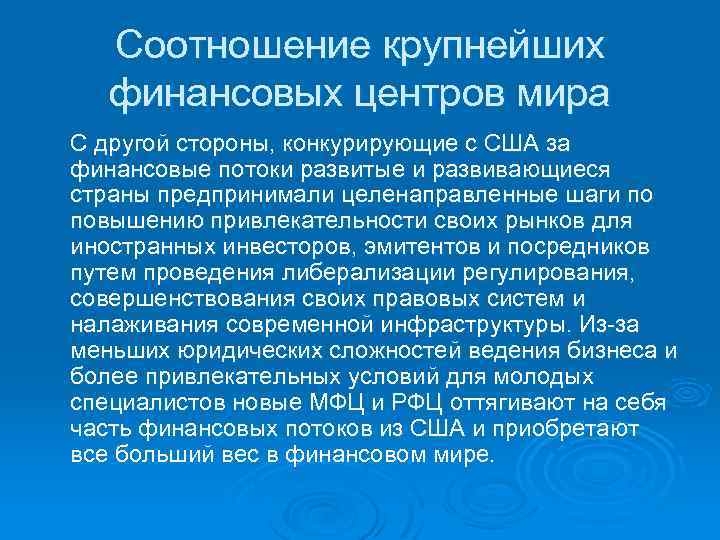 Соотношение крупнейших финансовых центров мира

С другой стороны, конкурирующие с США за финансовые потоки развитые и развивающиеся страны предпринимали целенаправленные шаги по повышению привлекательности своих рынков для иностранных инвесторов, эмитентов и посредников путем проведения либерализации регулирования, совершенствования своих правовых систем и налаживания современной инфраструктуры. Из-за меньших юридических сложностей ведения бизнеса и более привлекательных условий для молодых специалистов новые МФЦ и РФЦ оттягивают на себя часть финансовых потоков из США и приобретают все больший вес в финансовом мире.